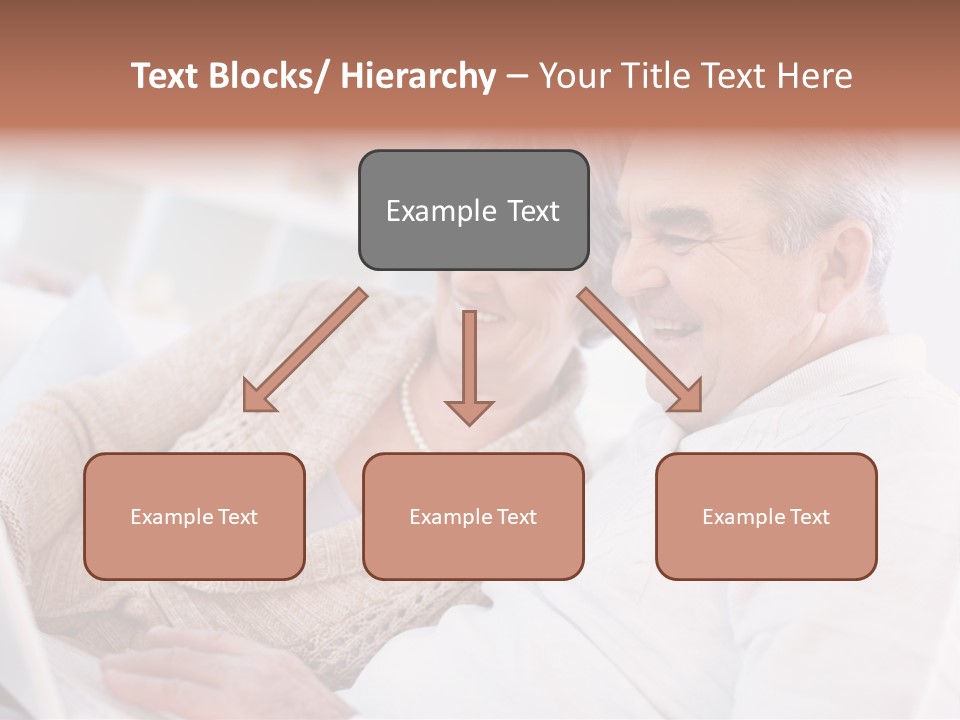 Text Blocks/ Hierarchy – Your Title Text Here

Example Text

Example Text

Example Text

Example Text